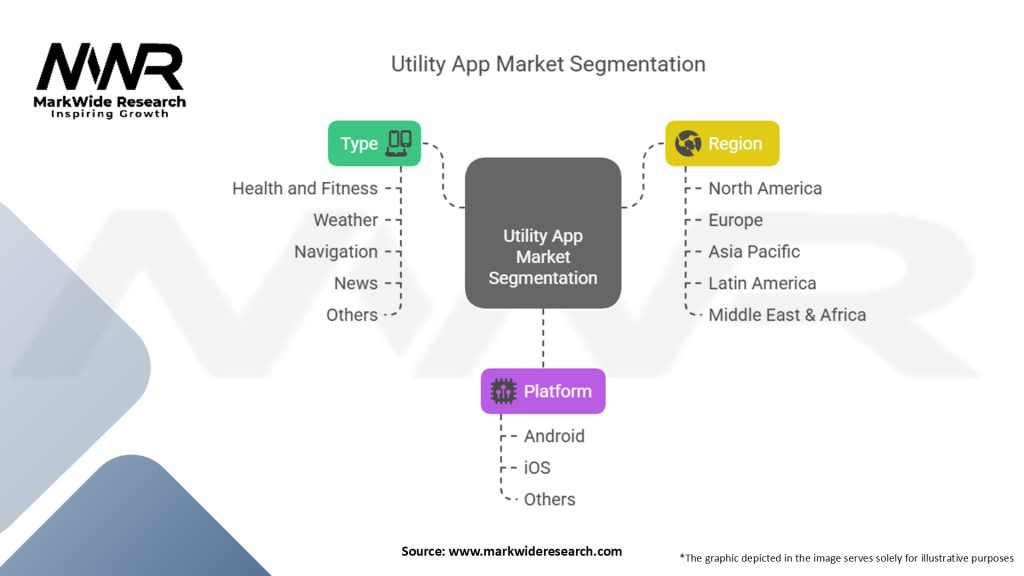 MWR
MarkWide Research
Inspiring Growth

Utility App Market Segmentation

Type
Health and Fitness
Weather
Navigation
News
Others

Utility App Market Segmentation

Region
North America
Europe
Asia Pacific
Latin America
Middle East & Africa

Platform
Android
iOS
Others

Source: www.markwideresearch.com

*The graphic depicted in the image serves solely for illustrative purposes